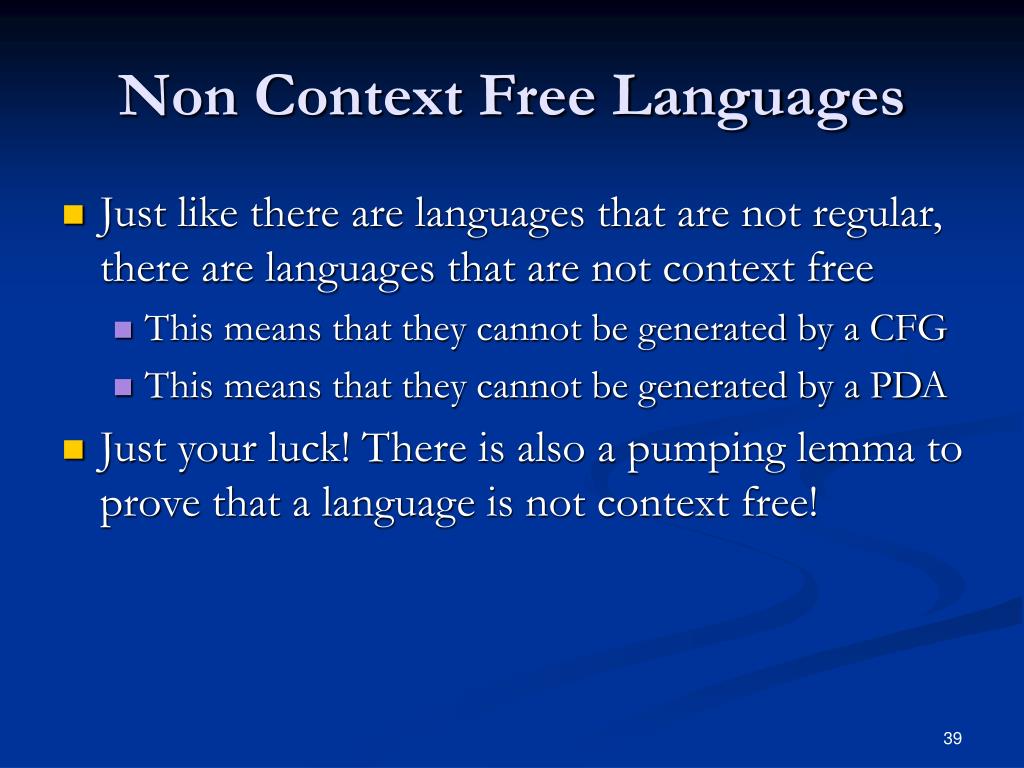 Non Context Free Languages

Just like there are languages that are not regular, there are languages that are not context free

This means that they cannot be generated by a CFG

This means that they cannot be generated by a PDA

Just your luck! There is also a pumping lemma to prove that a language is not context free!

39